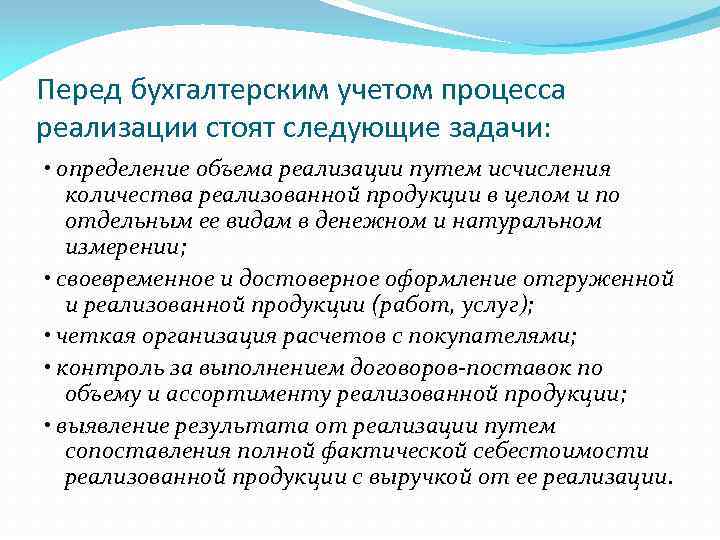 Перед бухгалтерским учетом процесса реализации стоят следующие задачи:

• определение объема реализации путем исчисления количества реализованной продукции в целом и по отдельным ее видам в денежном и натуральном измерении;

• своевременное и достоверное оформление отгруженной и реализованной продукции (работ, услуг);

• четкая организация расчетов с покупателями;

• контроль за выполнением договоров-поставок по объему и ассортименту реализованной продукции;

• выявление результата от реализации путем сопоставления полной фактической себестоимости реализованной продукции с выручкой от ее реализации.